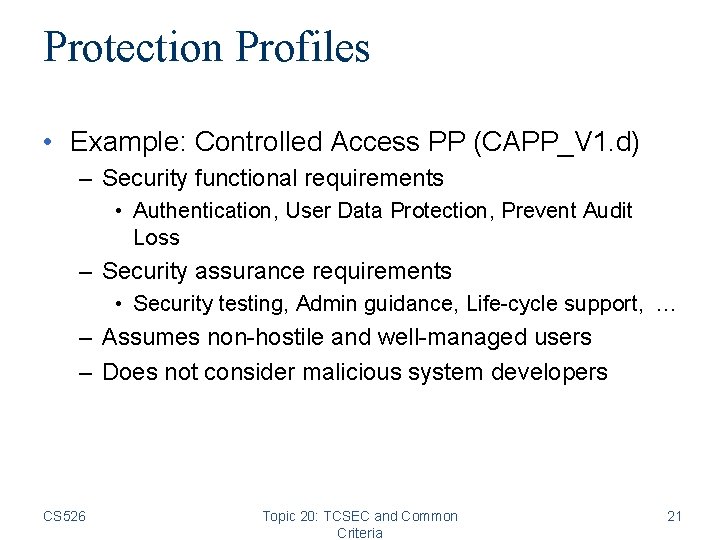 Protection Profiles

• Example: Controlled Access PP (CAPP_V1.d)
– Security functional requirements
• Authentication, User Data Protection, Prevent Audit Loss
– Security assurance requirements
• Security testing, Admin guidance, Life-cycle support, …
– Assumes non-hostile and well-managed users
– Does not consider malicious system developers

CS526

Topic 20: TCSEC and Common Criteria

21